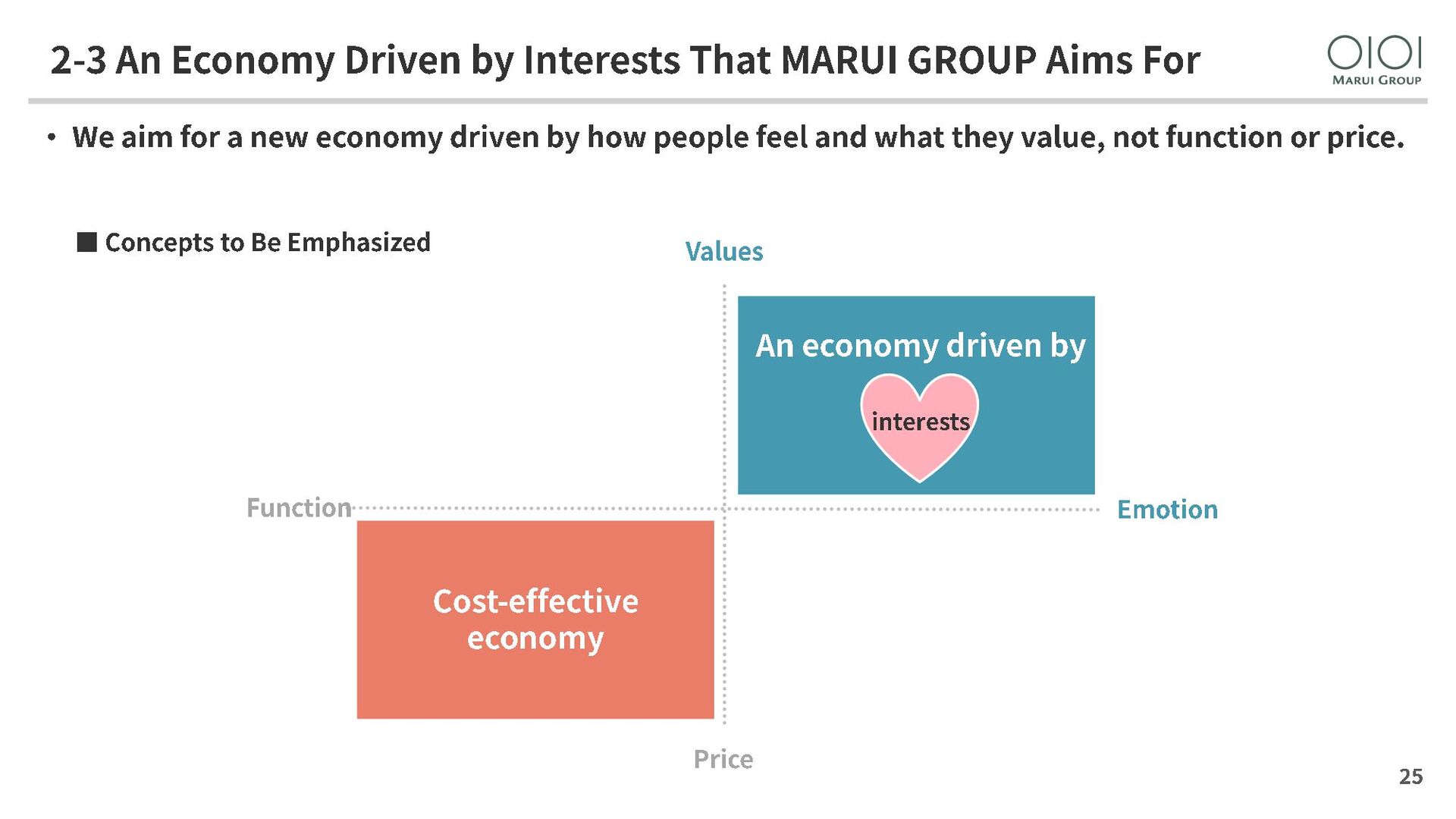 2-3 An Economy Driven by Interests That MARUI GROUP Aims For

OIOI
MARUI GROUP

• We aim for a new economy driven by how people feel and what they value, not function or price.

■ Concepts to Be Emphasized

Values

An economy driven by

interests

Function

Emotion

Cost-effective economy

Price

25